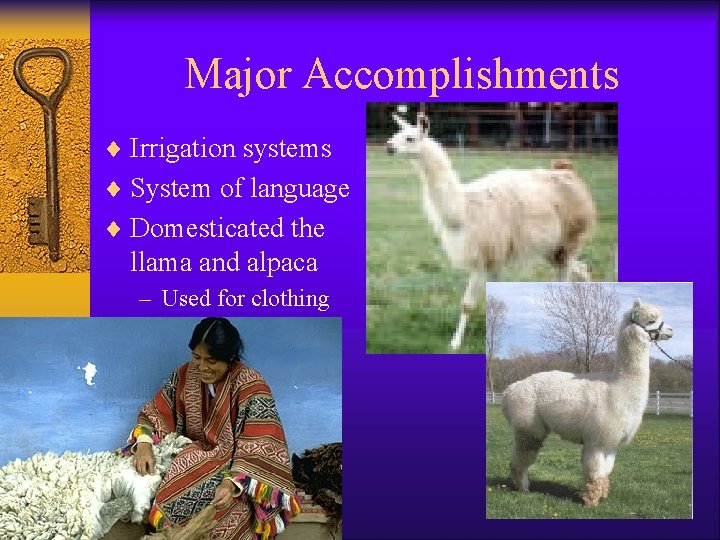 Major Accomplishments

♦ Irrigation systems
♦ System of language
♦ Domesticated the llama and alpaca
– Used for clothing